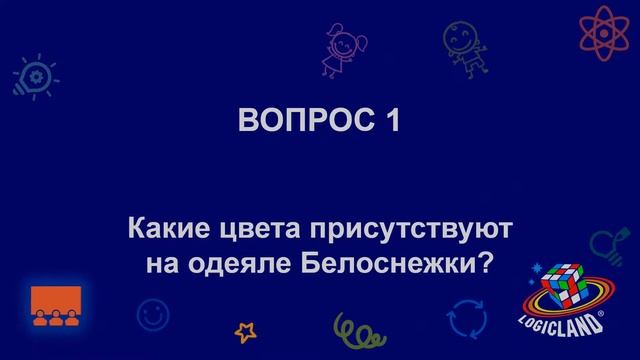 ВОПРОС 1

Какие цвета присутствуют на одеяле Белоснежки?

LOGICLAND®